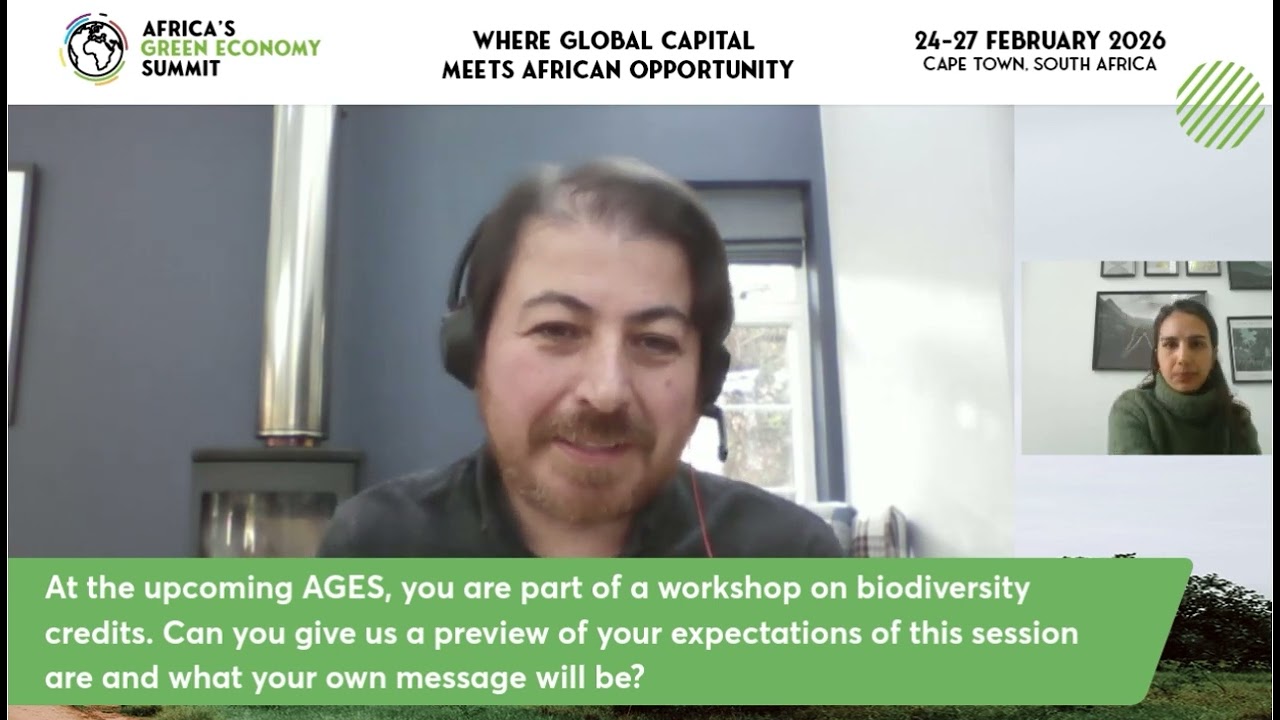 AFRICA'S GREEN ECONOMY SUMMIT

WHERE GLOBAL CAPITAL MEETS AFRICAN OPPORTUNITY

24-27 FEBRUARY 2026
CAPE TOWN, SOUTH AFRICA

At the upcoming AGES, you are part of a workshop on biodiversity credits. Can you give us a preview of your expectations of this session are and what your own message will be?